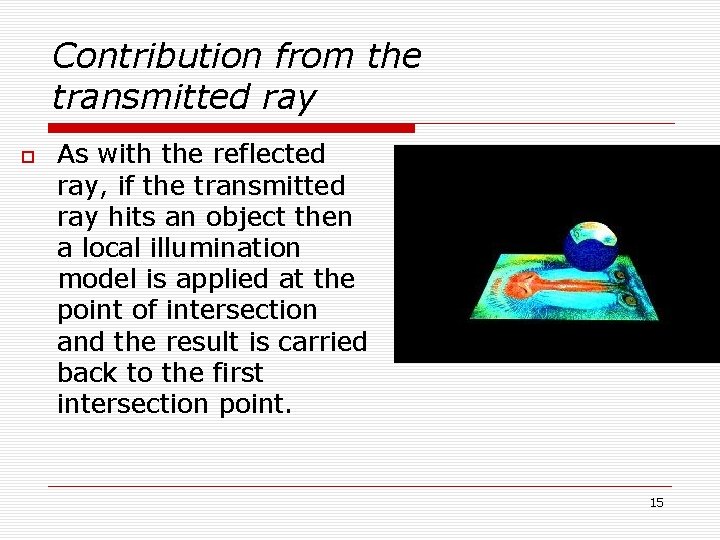 Contribution from the transmitted ray

As with the reflected ray, if the transmitted ray hits an object then a local illumination model is applied at the point of intersection and the result is carried back to the first intersection point.

15